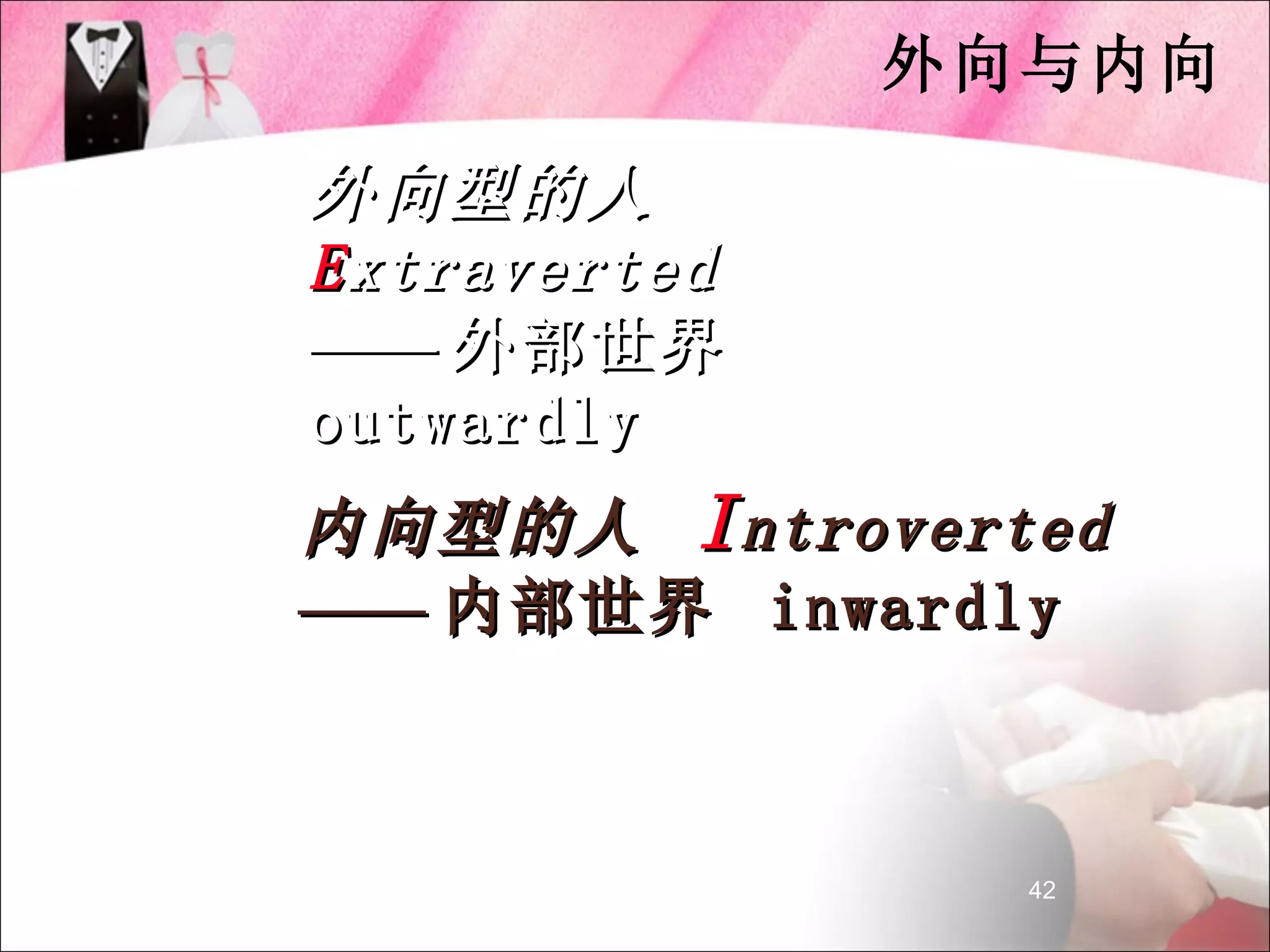 外向与内向

外向型的人 Extraverted ——外部世界 outwardly

内向型的人 Introverted ——内部世界 inwardly

42